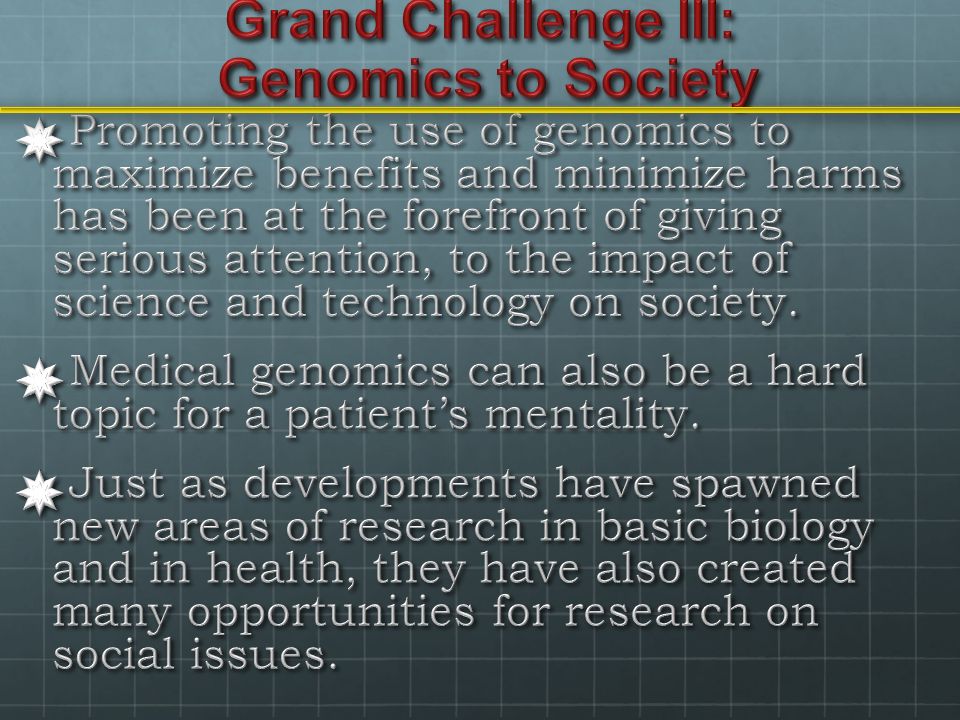 Grand Challenge III:
Genomics to Society

Promoting the use of genomics to maximize benefits and minimize harms has been at the forefront of giving serious attention, to the impact of science and technology on society.

Medical genomics can also be a hard topic for a patient's mentality.

Just as developments have spawned new areas of research in basic biology and in health, they have also created many opportunities for research on social issues.